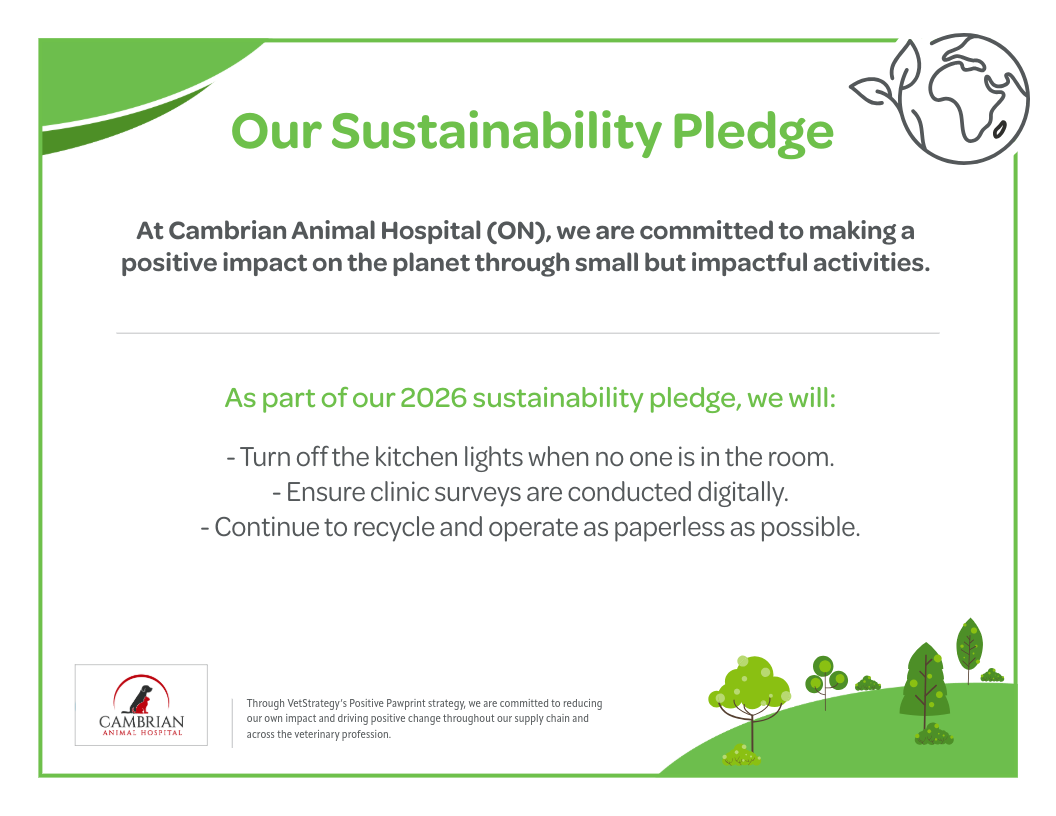 Our Sustainability Pledge

At Cambrian Animal Hospital (ON), we are committed to making a positive impact on the planet through small but impactful activities.

As part of our 2026 sustainability pledge, we will:

- Turn off the kitchen lights when no one is in the room.
- Ensure clinic surveys are conducted digitally.
- Continue to recycle and operate as paperless as possible.

CAMBRIAN
ANIMAL HOSPITAL

Through VetStrategy's Positive Pawprint strategy, we are committed to reducing our own impact and driving positive change throughout our supply chain and across the veterinary profession.